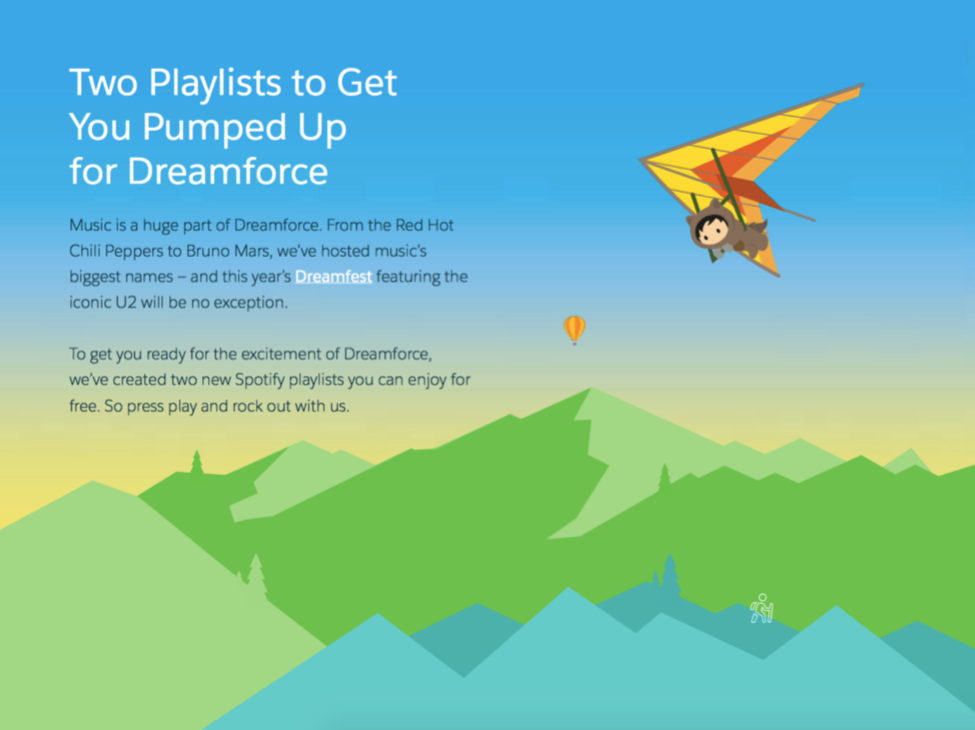 Two Playlists to Get You Pumped Up for Dreamforce

Music is a huge part of Dreamforce. From the Red Hot Chili Peppers to Bruno Mars, we've hosted music's biggest names – and this year's Dreamfest featuring the iconic U2 will be no exception.

To get you ready for the excitement of Dreamforce, we've created two new Spotify playlists you can enjoy for free. So press play and rock out with us.